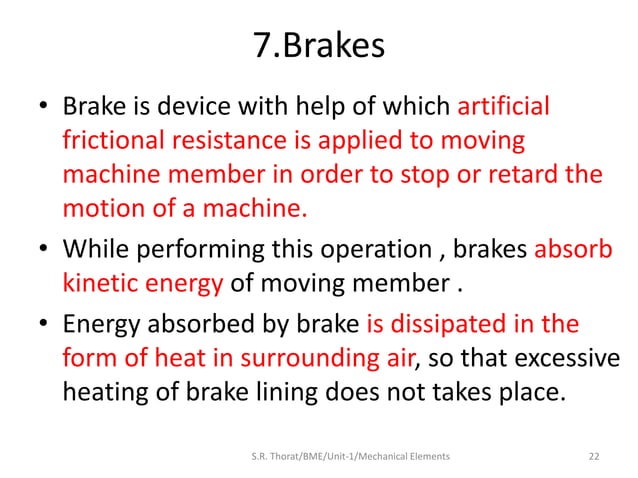 7.Brakes

• Brake is device with help of which artificial frictional resistance is applied to moving machine member in order to stop or retard the motion of a machine.

• While performing this operation , brakes absorb kinetic energy of moving member .

• Energy absorbed by brake is dissipated in the form of heat in surrounding air, so that excessive heating of brake lining does not takes place.

S.R. Thorat/BME/Unit-1/Mechanical Elements

22